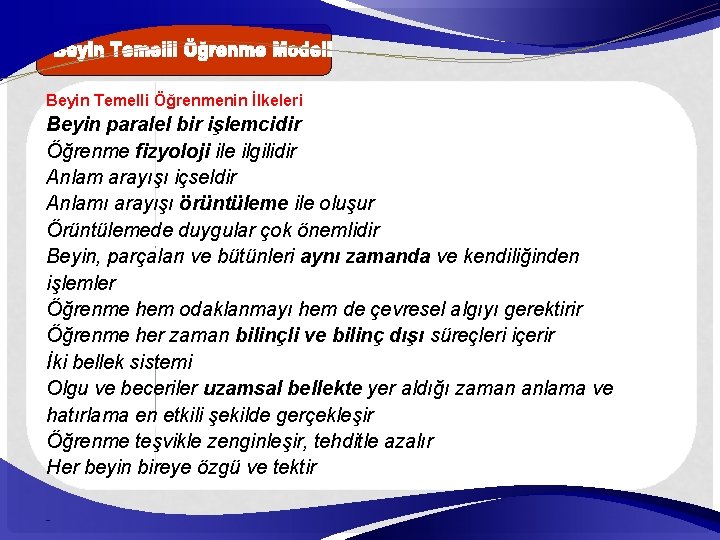 Beyin Temelli Öğrenme Modeli

Beyin Temelli Öğrenmenin İlkeleri

Beyin paralel bir işlemcidir

Öğrenme fizyoloji ile ilgilidir

Anlam arayışı içseldir

Anlamı arayışı örüntüleme ile oluşur

Örüntülemede duygular çok önemlidir

Beyin, parçaları ve bütünleri aynı zamanda ve kendiliğinden işlemler

Öğrenme hem odaklanmayı hem de çevresel algıyı gerektirir

Öğrenme her zaman bilinçli ve bilinç dışı süreçleri içerir

İki bellek sistemi

Olgu ve beceriler uzamsal bellekte yer aldığı zaman anlama ve hatırlama en etkili şekilde gerçekleşir

Öğrenme teşvikle zenginleşir, tehditle azalır

Her beyin bireye özgü ve tektir